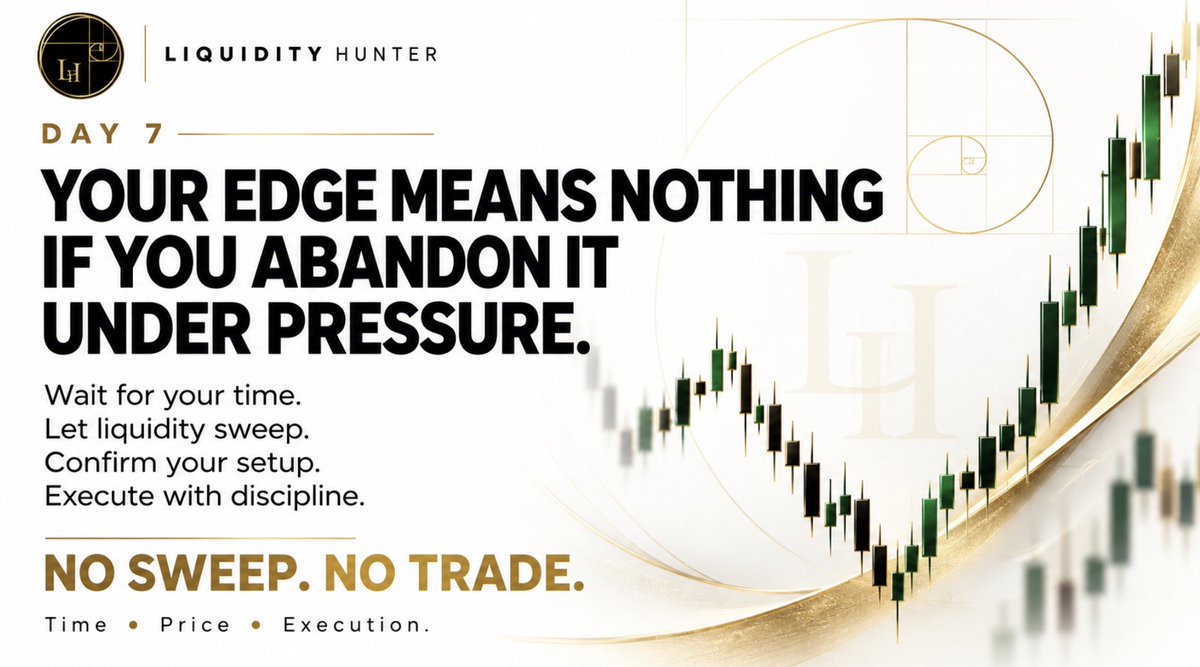 LH

LIQUIDITY HUNTER

DAY 7

YOUR EDGE MEANS NOTHING IF YOU ABANDON IT UNDER PRESSURE.

Wait for your time.
Let liquidity sweep.
Confirm your setup.
Execute with discipline.

NO SWEEP. NO TRADE.

Time • Price • Execution.

LH